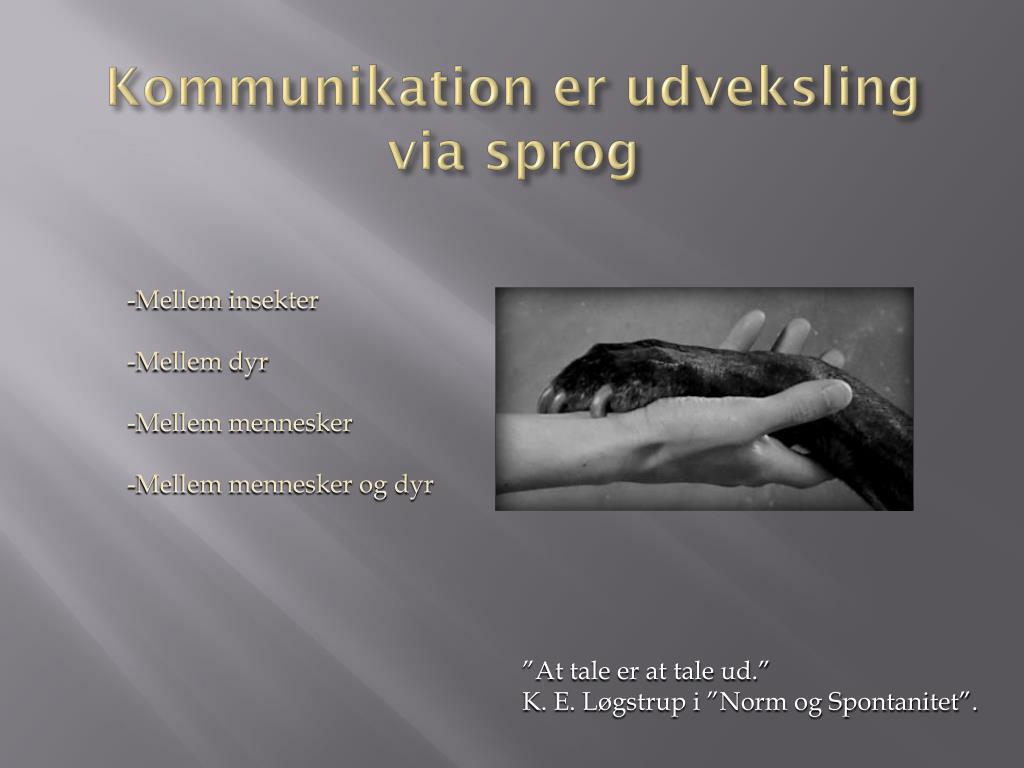 Kommunikation er udveksling via sprog

-Mellem insekter

-Mellem dyr

-Mellem mennesker

-Mellem mennesker og dyr

”At tale er at tale ud.”
K. E. Løgstrup i ”Norm og Spontanitet”.